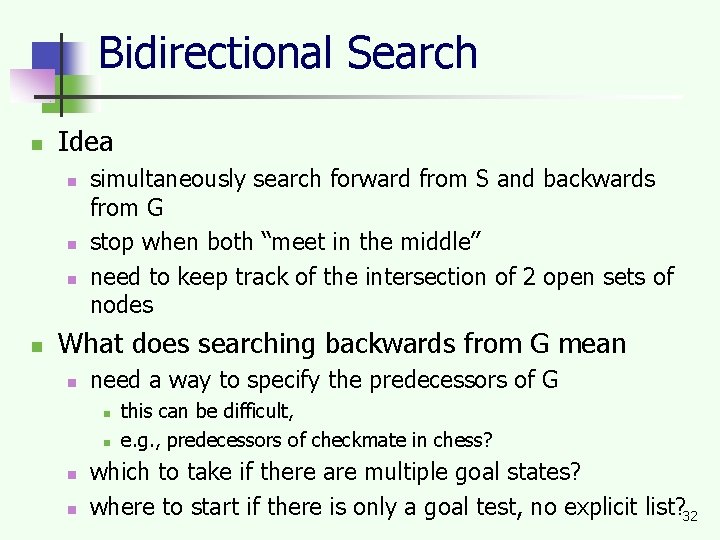 Bidirectional Search

Idea

simultaneously search forward from S and backwards from G

stop when both “meet in the middle”

need to keep track of the intersection of 2 open sets of nodes

What does searching backwards from G mean

need a way to specify the predecessors of G

this can be difficult,

e.g., predecessors of checkmate in chess?

which to take if there are multiple goal states?

where to start if there is only a goal test, no explicit list?

32